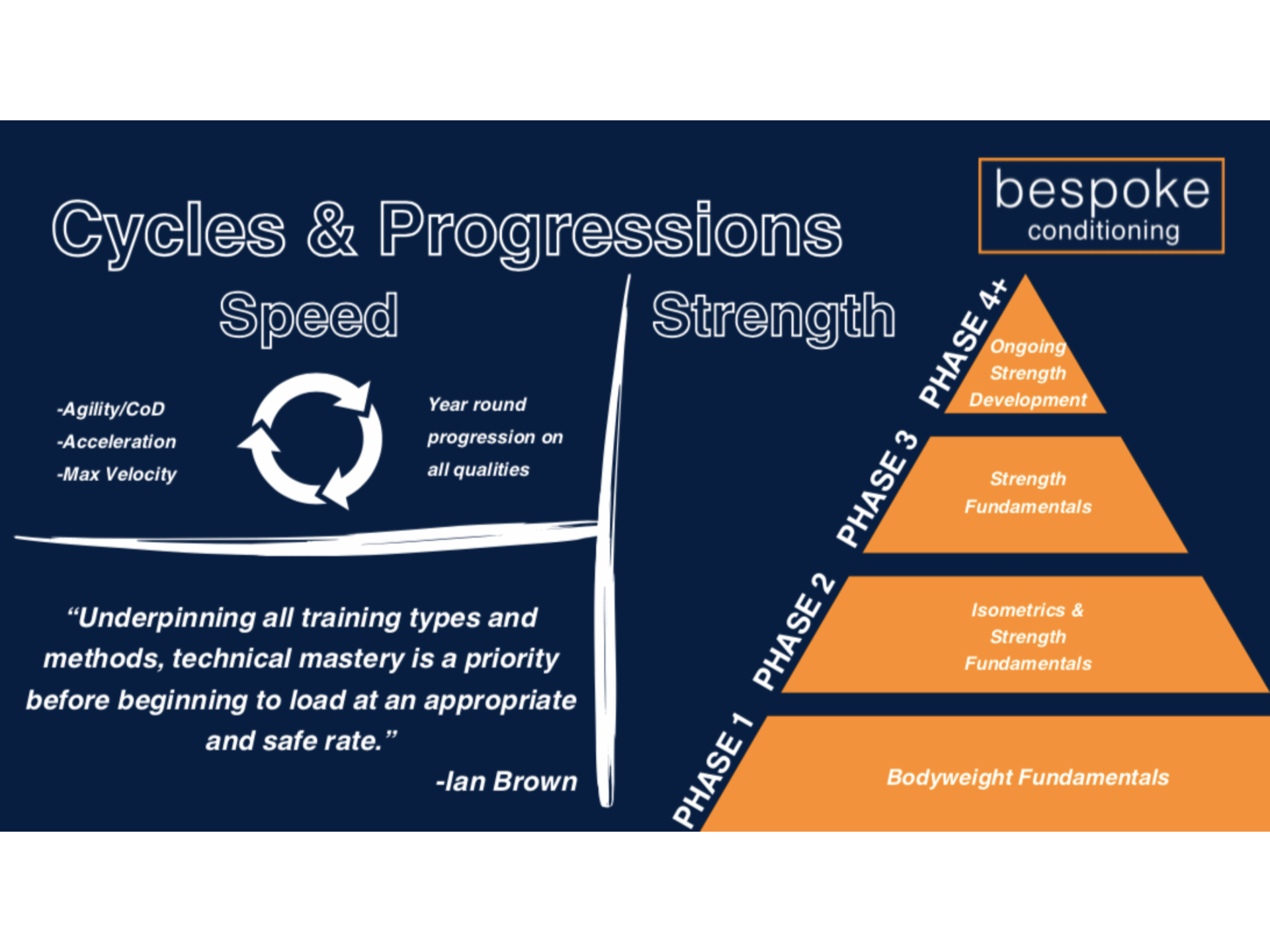 Cycles & Progressions

bespoke
conditioning

Speed

-Agility/CoD
-Acceleration
-Max Velocity

Year round progression on all qualities

“Underpinning all training types and methods, technical mastery is a priority before beginning to load at an appropriate and safe rate.”
-Ian Brown

Strength

PHASE 4+
Ongoing Strength Development

PHASE 3
Strength Fundamentals

PHASE 2
Isometrics & Strength Fundamentals

PHASE 1
Bodyweight Fundamentals